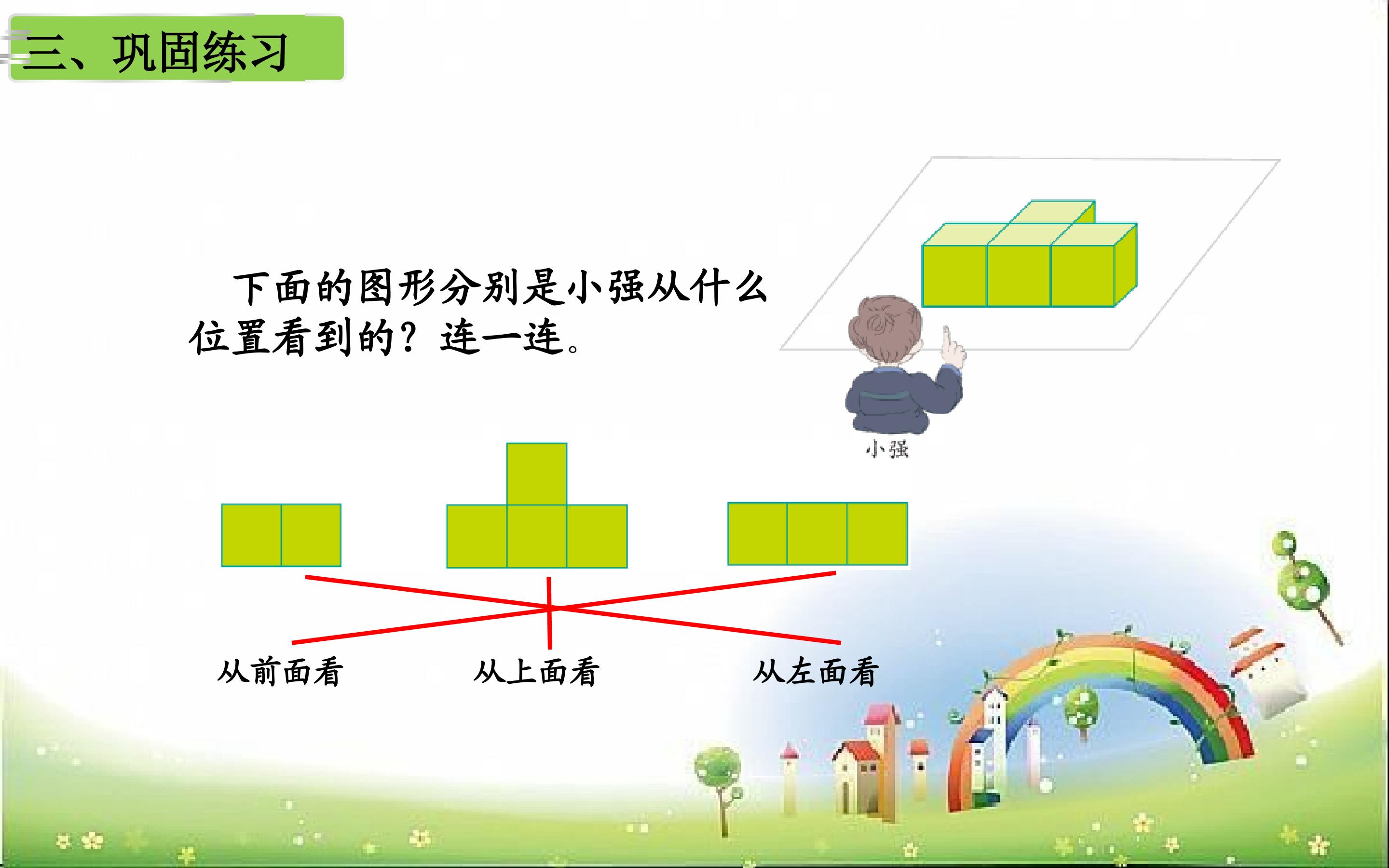 三、巩固练习

下面的图形分别是小强从什么位置看到的？连一连。

小强

从前面看　从上面看　从左面看